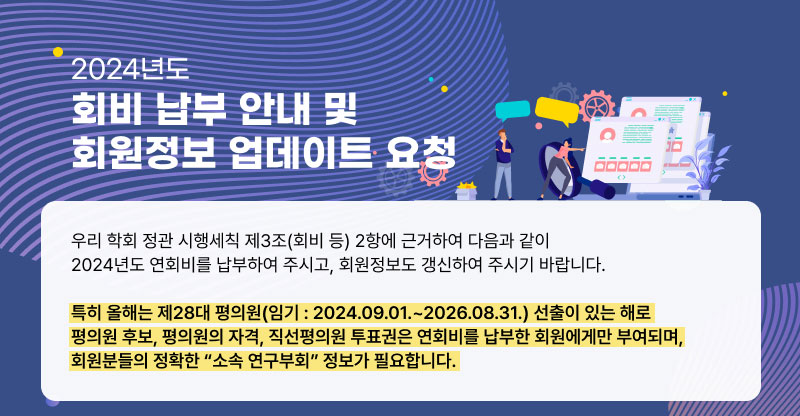 2024년도
회비 납부 안내 및
회원정보 업데이트 요청

우리 학회 정관 시행세칙 제3조(회비 등) 2항에 근거하여 다음과 같이 2024년도 연회비를 납부하여 주시고, 회원정보도 갱신하여 주시기 바랍니다.

특히 올해는 제28대 평의원(임기 : 2024.09.01.~2026.08.31.) 선출이 있는 해로 평의원 후보, 평의원의 자격, 직선평의원 투표권은 연회비를 납부한 회원에게만 부여되며, 회원분들의 정확한 "소속 연구부회" 정보가 필요합니다.